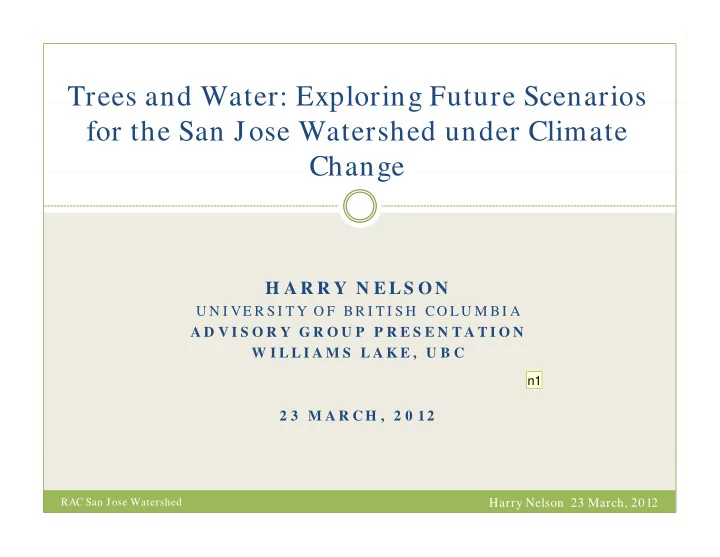 Trees and Water: Exploring Future Scenarios for the San Jose Watershed under Climate Change

HARRY NELSON
UNIVERSITY OF BRITISH COLUMBIA
ADVISORY GROUP PRESENTATION
WILLIAMS LAKE, UBC

n1

23 MARCH, 2012

RAC San Jose Watershed

Harry Nelson 23 March, 2012